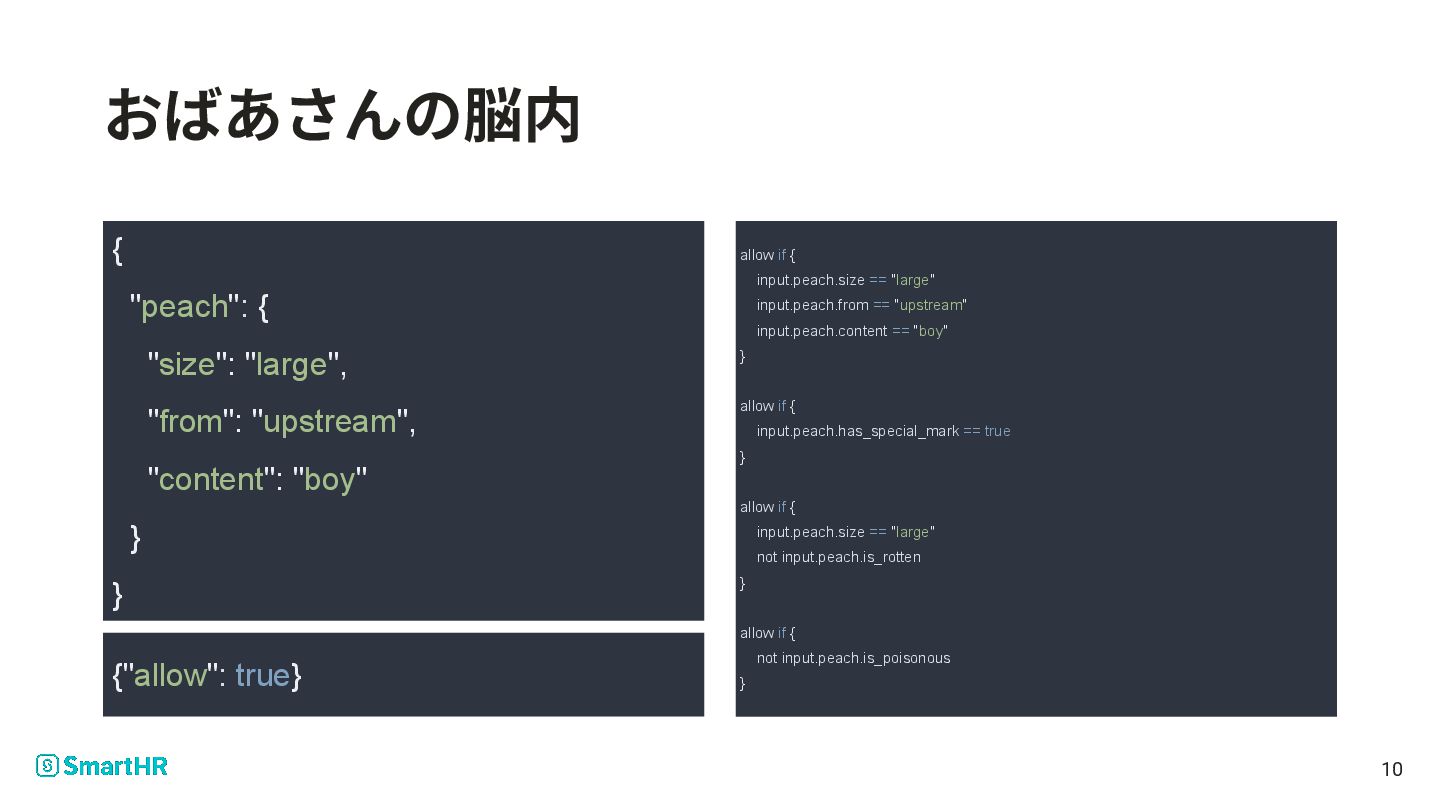 おばあさんの脳内

{
"peach": {
"size": "large",
"from": "upstream",
"content": "boy"
}
}

{"allow": true}

allow if {
input.peach.size == "large"
input.peach.from == "upstream"
input.peach.content == "boy"
}

allow if {
input.peach.has_special_mark == true
}

allow if {
input.peach.size == "large"
not input.peach.is_rotten
}

allow if {
not input.peach.is_poisonous
}

SmartHR

10